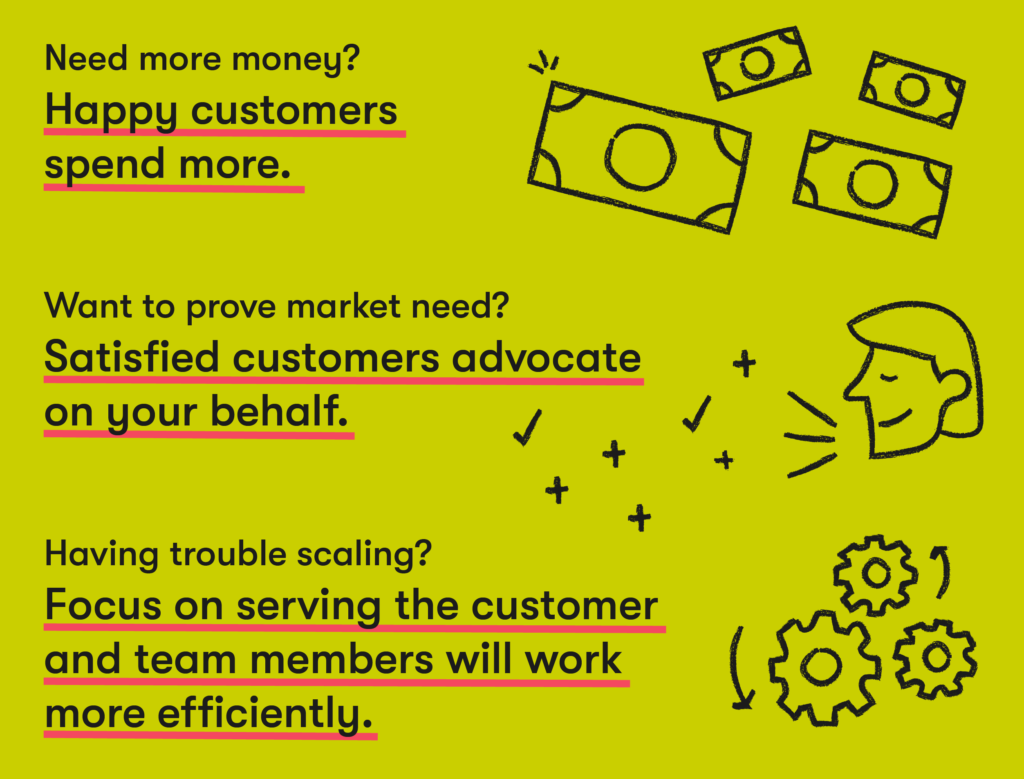 Need more money?
Happy customers spend more.

Want to prove market need?
Satisfied customers advocate on your behalf.

Having trouble scaling?
Focus on serving the customer and team members will work more efficiently.